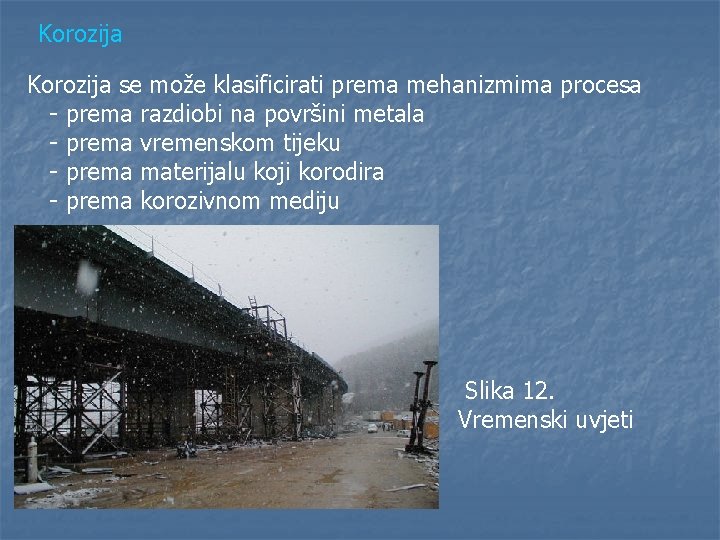 Korozija

Korozija se može klasificirati prema mehanizmima procesa
- prema razdiobi na površini metala
- prema vremenskom tijeku
- prema materijalu koji korodira
- prema korozivnom mediju

Slika 12.
Vremenski uvjeti